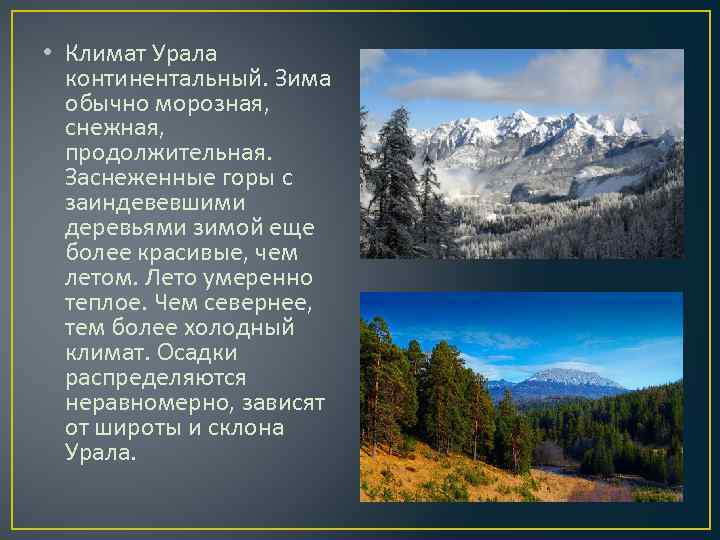 • Климат Урала континентальный. Зима обычно морозная, снежная, продолжительная. Заснеженные горы с заиндевевшими деревьями зимой еще более красивые, чем летом. Лето умеренно теплое. Чем севернее, тем более холодный климат. Осадки распределяются неравномерно, зависят от широты и склона Урала.